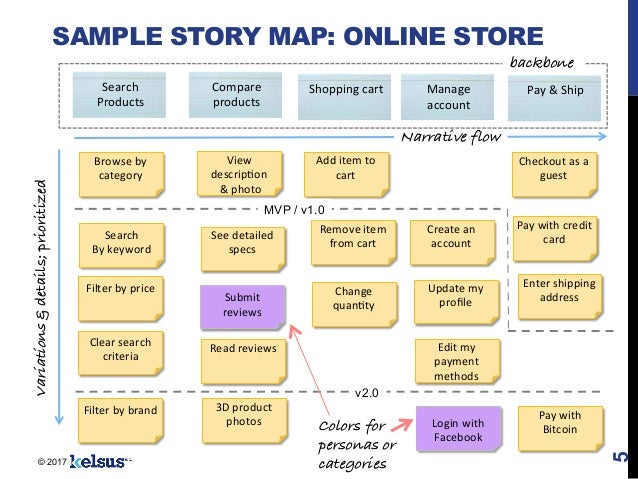 SAMPLE STORY MAP: ONLINE STORE

backbone

Search Products

Compare products

Shopping cart

Manage account

Pay & Ship

Narrative flow

Variations & details; prioritized

Browse by category

View description & photo

Add item to cart

Checkout as a guest

MVP / v1.0

Search By keyword

See detailed specs

Remove item from cart

Create an account

Pay with credit card

Filter by price

Submit reviews

Change quantity

Update my profile

Enter shipping address

Clear search criteria

Read reviews

Edit my payment methods

v2.0

Filter by brand

3D product photos

Colors for personas or categories

Login with Facebook

Pay with Bitcoin

© 2017 kelsus

5